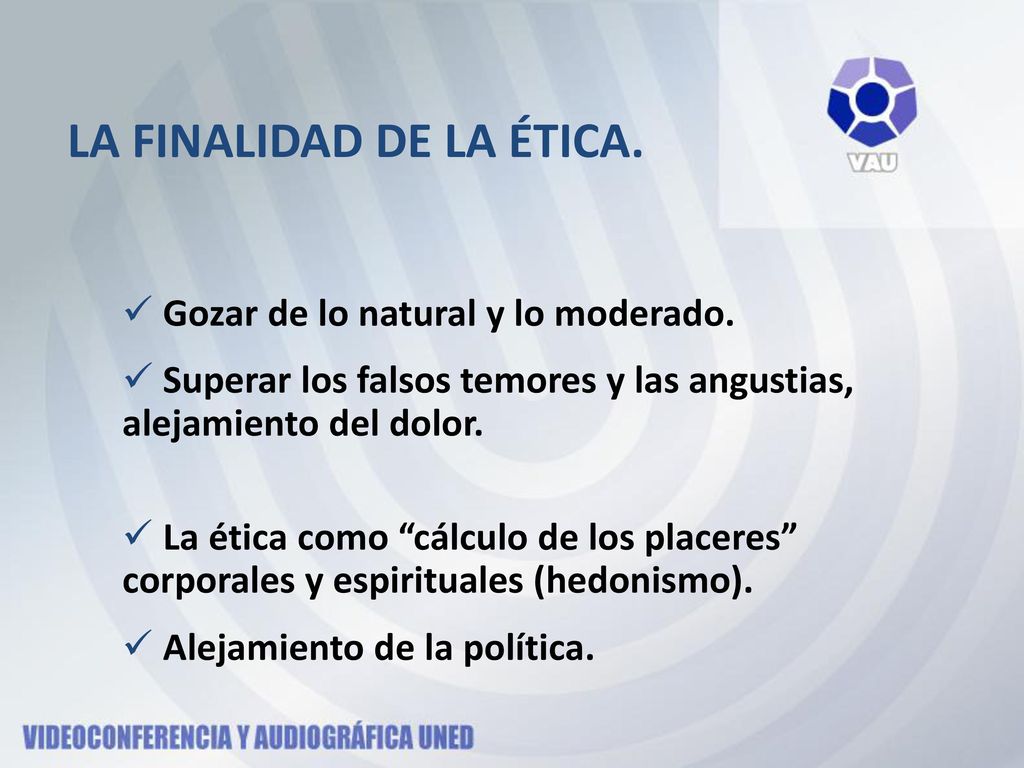 LA FINALIDAD DE LA ÉTICA.

VAU

✓ Gozar de lo natural y lo moderado.

✓ Superar los falsos temores y las angustias, alejamiento del dolor.

✓ La ética como “cálculo de los placeres” corporales y espirituales (hedonismo).

✓ Alejamiento de la política.

VIDEOCONFERENCIA Y AUDIOGRÁFICA UNED